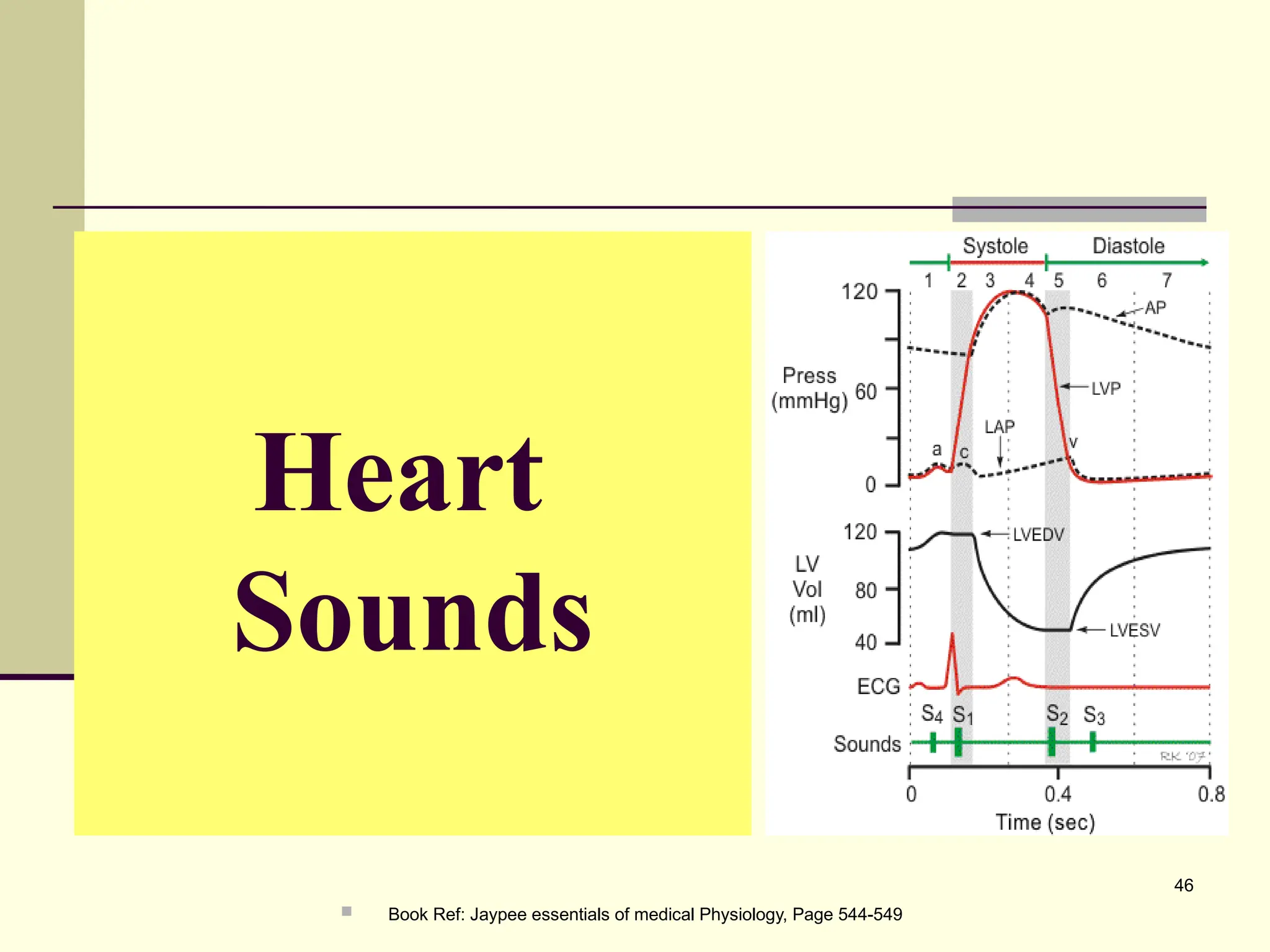 Heart Sounds

Systole Diastole

1 2 3 4 5 6 7

120

Press (mmHg) 60

0

AP

LVP

LAP

a c v

120

LV Vol (ml) 80

40

LVEDV

LVESV

ECG

$S_4$ $S_1$ $S_2$ $S_3$

Sounds

RK '07

0 0.4 0.8

Time (sec)

46

Book Ref: Jaypee essentials of medical Physiology, Page 544-549